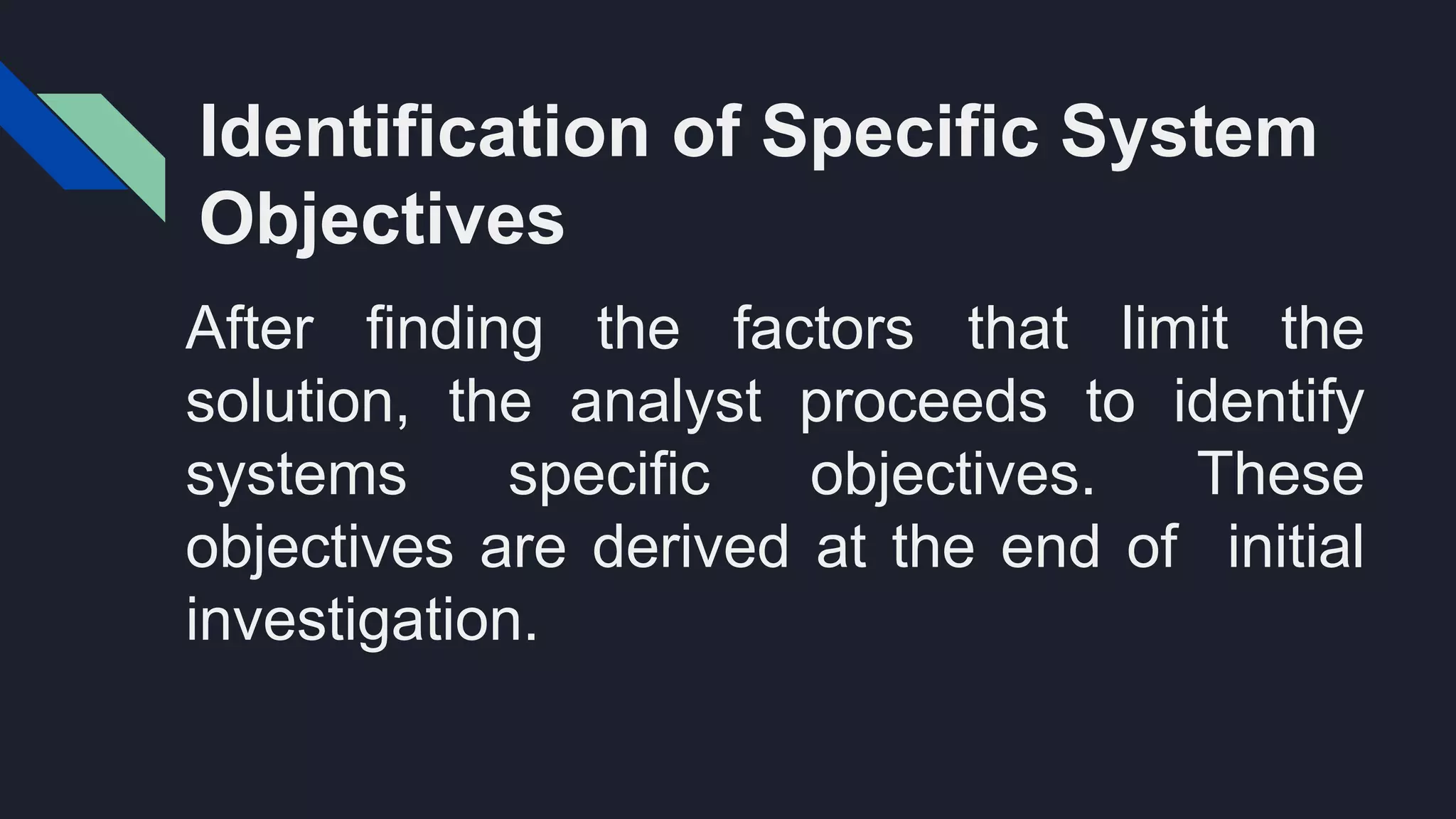 Identification of Specific System Objectives

After finding the factors that limit the solution, the analyst proceeds to identify systems specific objectives. These objectives are derived at the end of initial investigation.